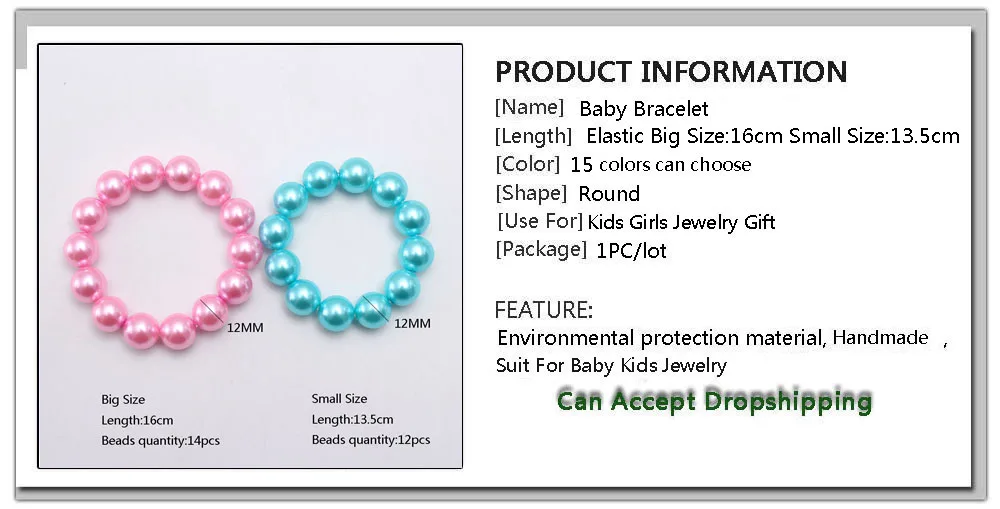 12MM

12MM

Big Size
Length:16cm
Beads quantity:14pcs

Small Size
Length:13.5cm
Beads quantity:12pcs

PRODUCT INFORMATION

[Name] Baby Bracelet
[Length] Elastic Big Size:16cm Small Size:13.5cm
[Color] 15 colors can choose
[Shape] Round
[Use For] Kids Girls Jewelry Gift
[Package] 1PC/lot

FEATURE:
Environmental protection material, Handmade ,
Suit For Baby Kids Jewelry

Can Accept Dropshipping